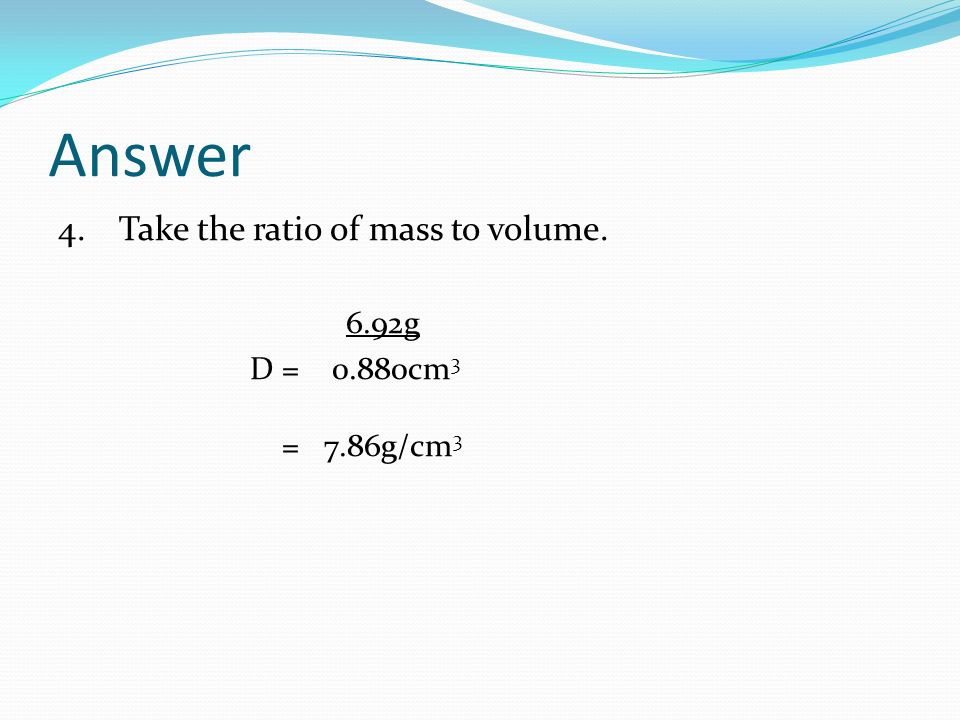 Answer

4. Take the ratio of mass to volume.

$D = \frac{6.92g}{0.880cm^3}$

$= 7.86g/cm^3$